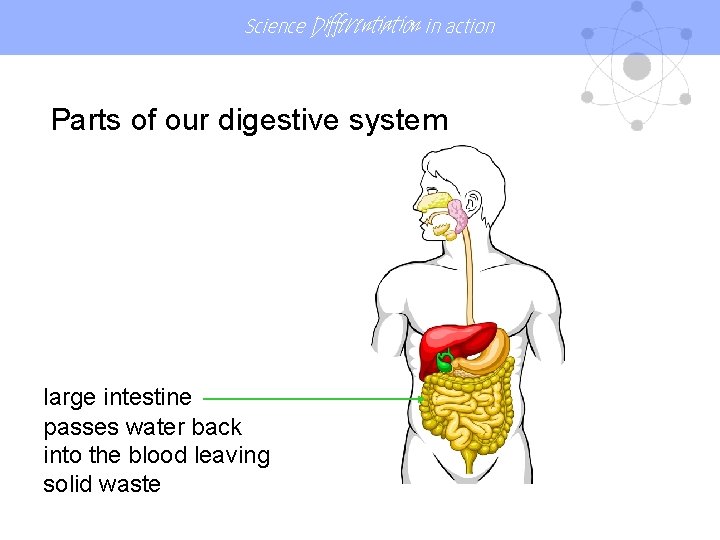 Science Differentiation in action

Parts of our digestive system

large intestine
passes water back into the blood leaving solid waste